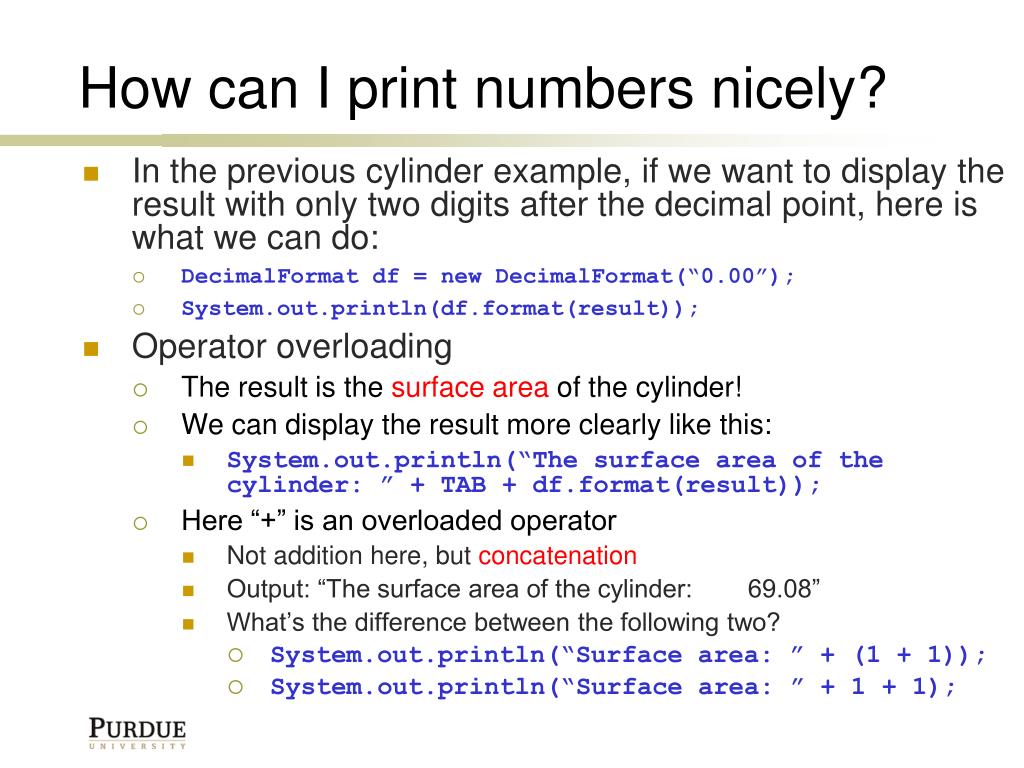 How can I print numbers nicely?

In the previous cylinder example, if we want to display the result with only two digits after the decimal point, here is what we can do:

DecimalFormat df = new DecimalFormat(“0.00”);

System.out.println(df.format(result));

Operator overloading

The result is the surface area of the cylinder!

We can display the result more clearly like this:

System.out.println(“The surface area of the cylinder: ” + TAB + df.format(result));

Here “+” is an overloaded operator

Not addition here, but concatenation

Output: “The surface area of the cylinder: 69.08”

What’s the difference between the following two?

System.out.println(“Surface area: ” + (1 + 1));

System.out.println(“Surface area: ” + 1 + 1);

PURDUE
UNIVERSITY